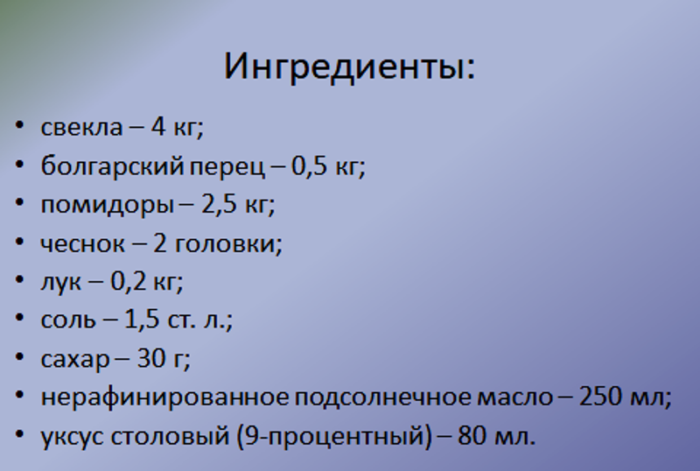 Ингредиенты:

• свекла – 4 кг;
• болгарский перец – 0,5 кг;
• помидоры – 2,5 кг;
• чеснок – 2 головки;
• лук – 0,2 кг;
• соль – 1,5 ст. л.;
• сахар – 30 г;
• нерафинированное подсолнечное масло – 250 мл;
• уксус столовый (9-процентный) – 80 мл.